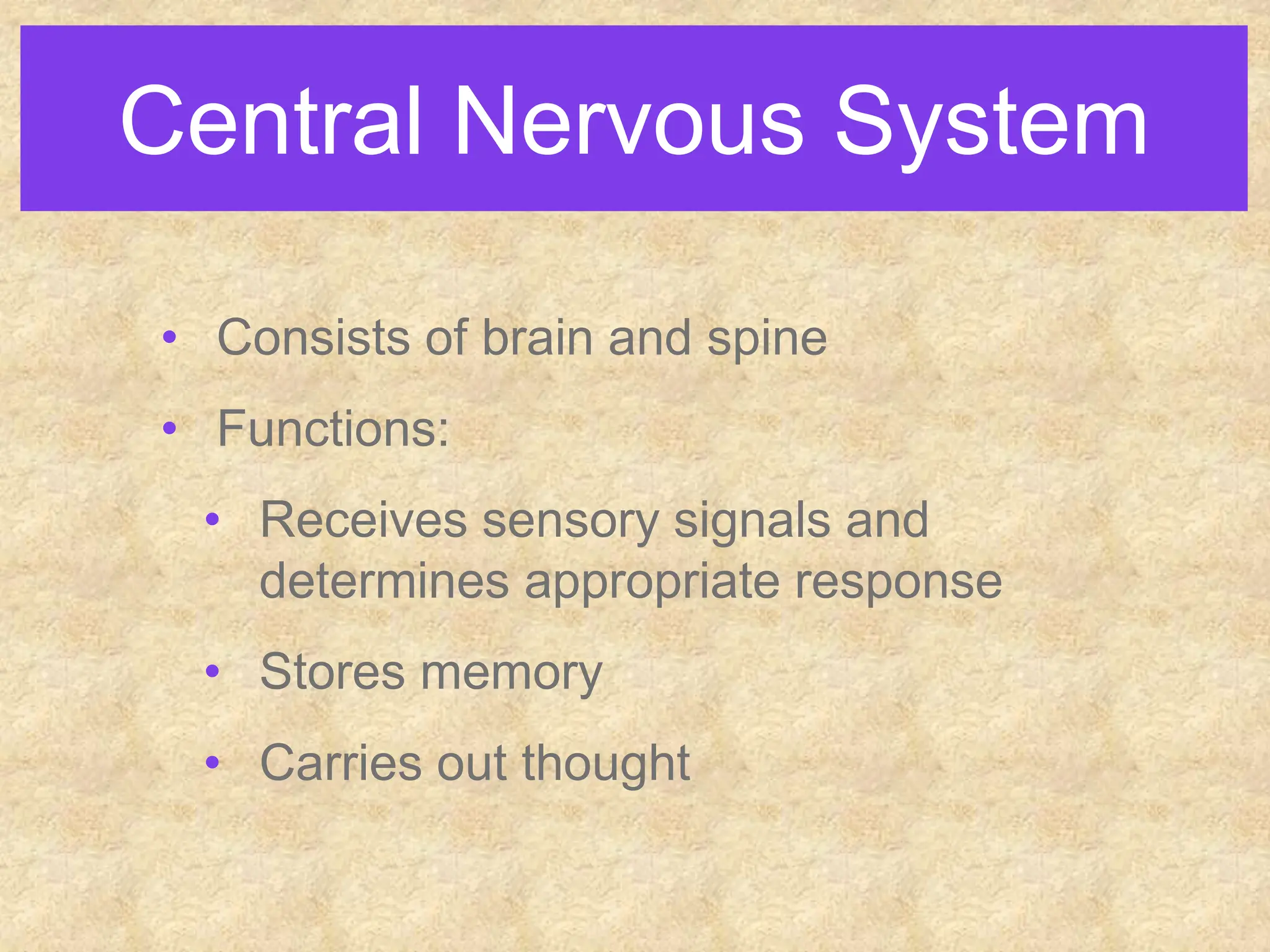 Central Nervous System

• Consists of brain and spine
• Functions:
  • Receives sensory signals and determines appropriate response
  • Stores memory
  • Carries out thought